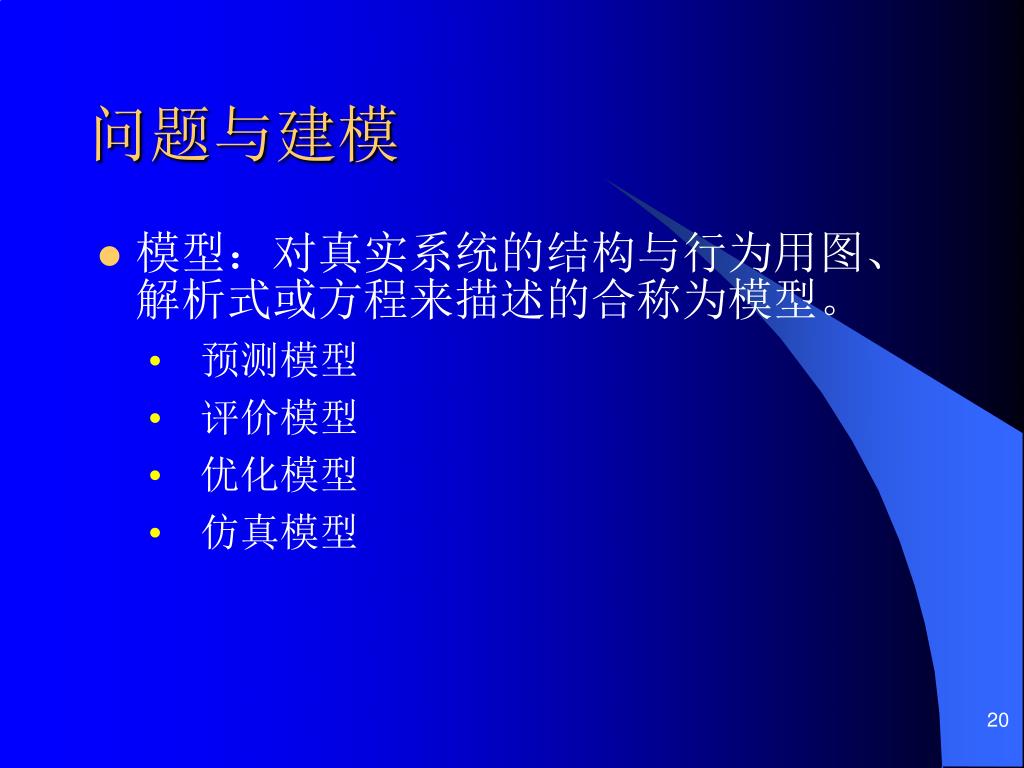 问题与建模

- 模型：对真实系统的结构与行为用图、解析式或方程来描述的合称为模型。
  - 预测模型
  - 评价模型
  - 优化模型
  - 仿真模型

20